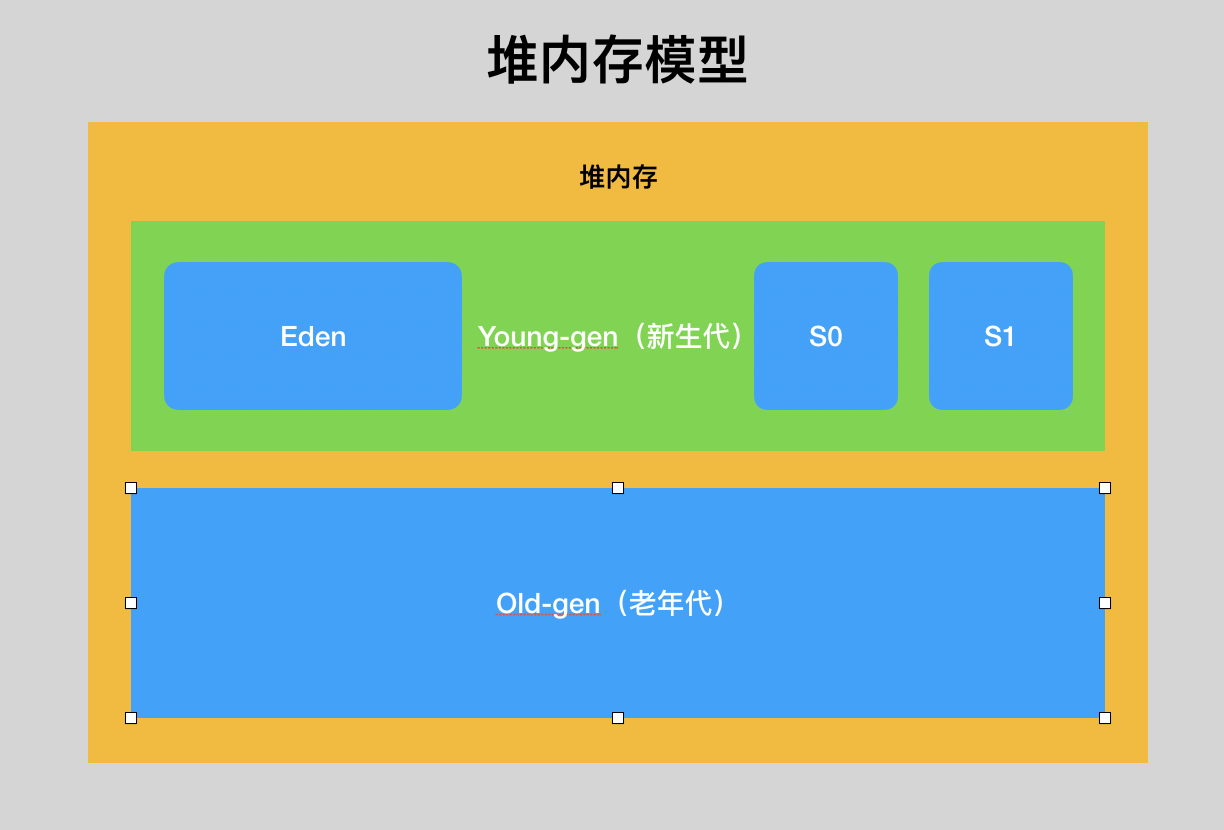 堆内存模型

堆内存

Eden

Young-gen（新生代）

S0

S1

Old-gen（老年代）